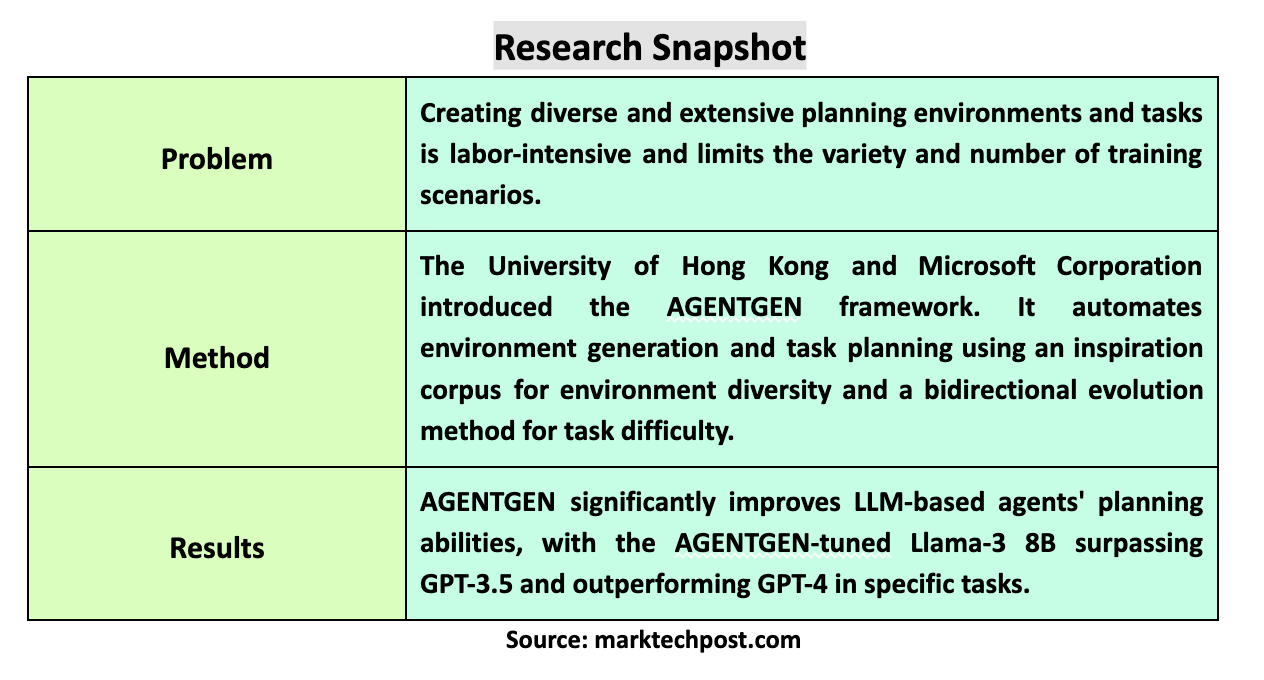 Research Snapshot

| Problem | Creating diverse and extensive planning environments and tasks is labor-intensive and limits the variety and number of training scenarios. |
|---|---|
| Method | The University of Hong Kong and Microsoft Corporation introduced the AGENTGEN framework. It automates environment generation and task planning using an inspiration corpus for environment diversity and a bidirectional evolution method for task difficulty. |
| Results | AGENTGEN significantly improves LLM-based agents' planning abilities, with the AGENTGEN-tuned Llama-3 8B surpassing GPT-3.5 and outperforming GPT-4 in specific tasks. |

Source: marktechpost.com